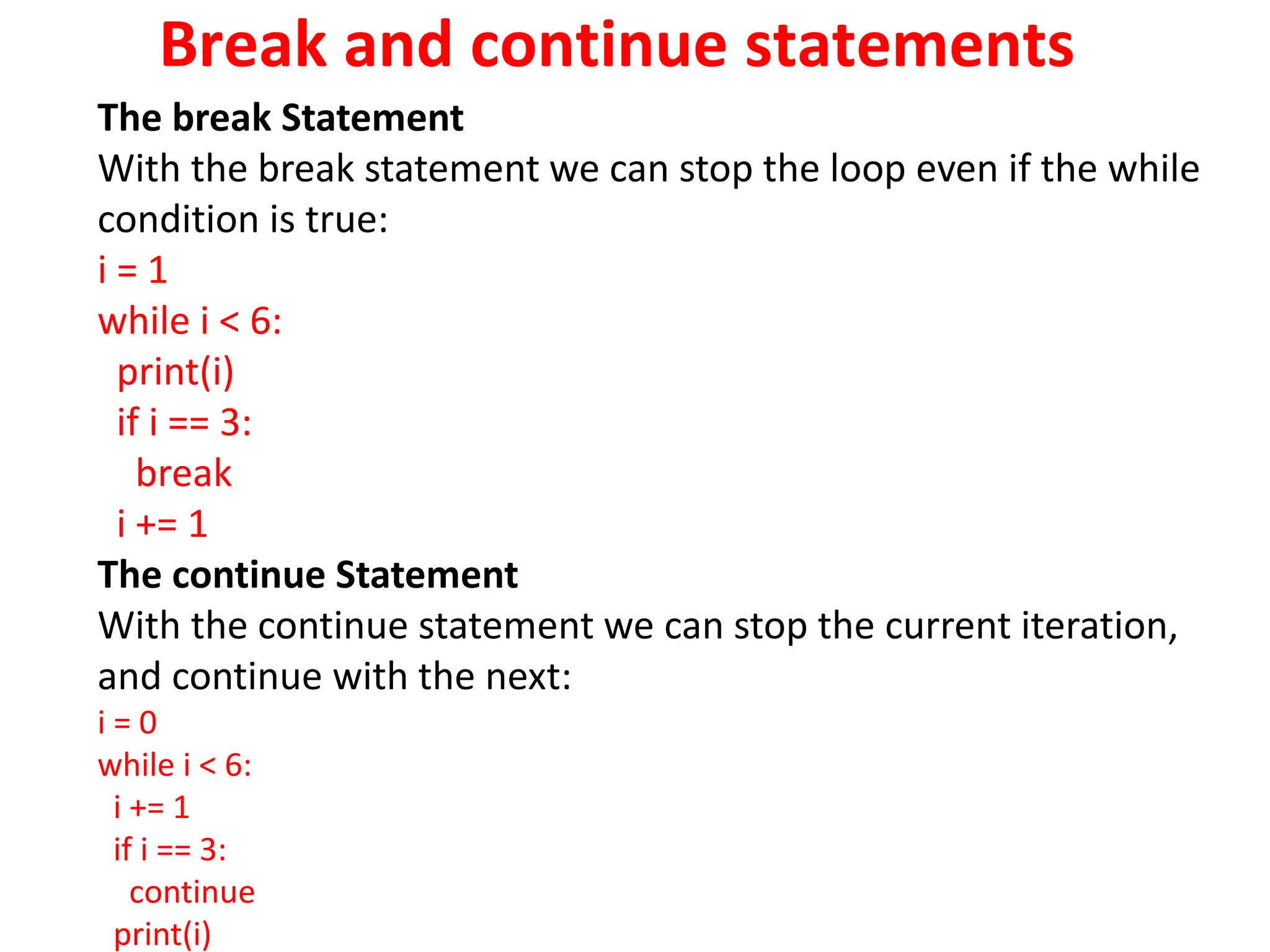 Break and continue statements

The break Statement

With the break statement we can stop the loop even if the while condition is true:

i = 1
while i < 6:
  print(i)
  if i == 3:
    break
  i += 1

The continue Statement

With the continue statement we can stop the current iteration, and continue with the next:

i = 0
while i < 6:
  i += 1
  if i == 3:
    continue
  print(i)